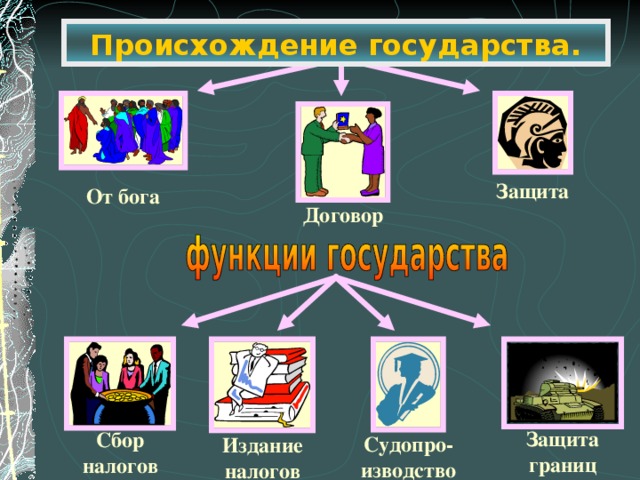 Происхождение государства.

От бога

Договор

Защита

функции государства

Сбор налогов

Издание налогов

Судопроизводство

Защита границ